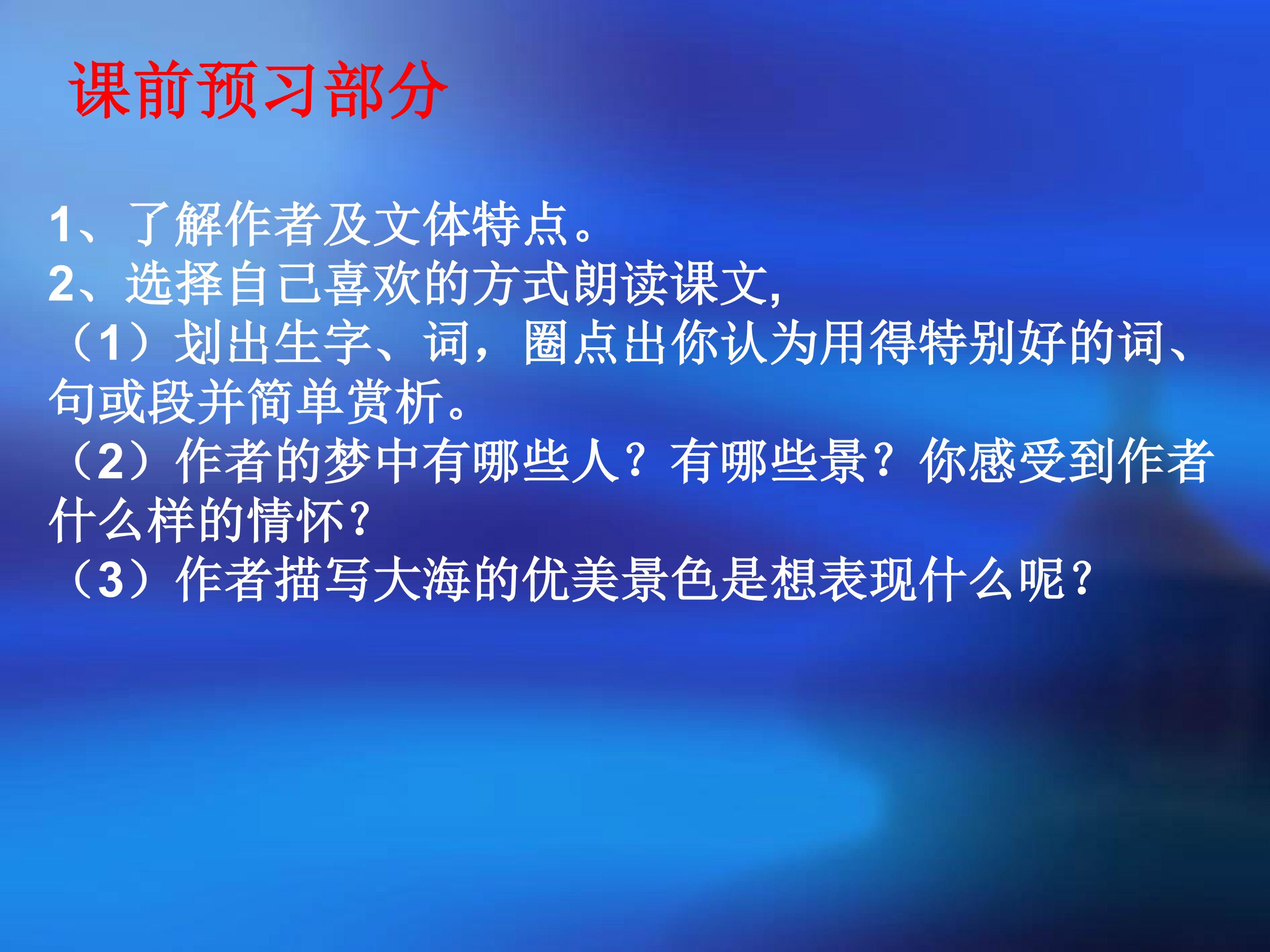 课前预习部分

1、了解作者及文体特点。
2、选择自己喜欢的方式朗读课文,
（1）划出生字、词，圈点出你认为用得特别好的词、句或段并简单赏析。
（2）作者的梦中有哪些人？有哪些景？你感受到作者什么样的情怀?
（3）作者描写大海的优美景色是想表现什么呢?